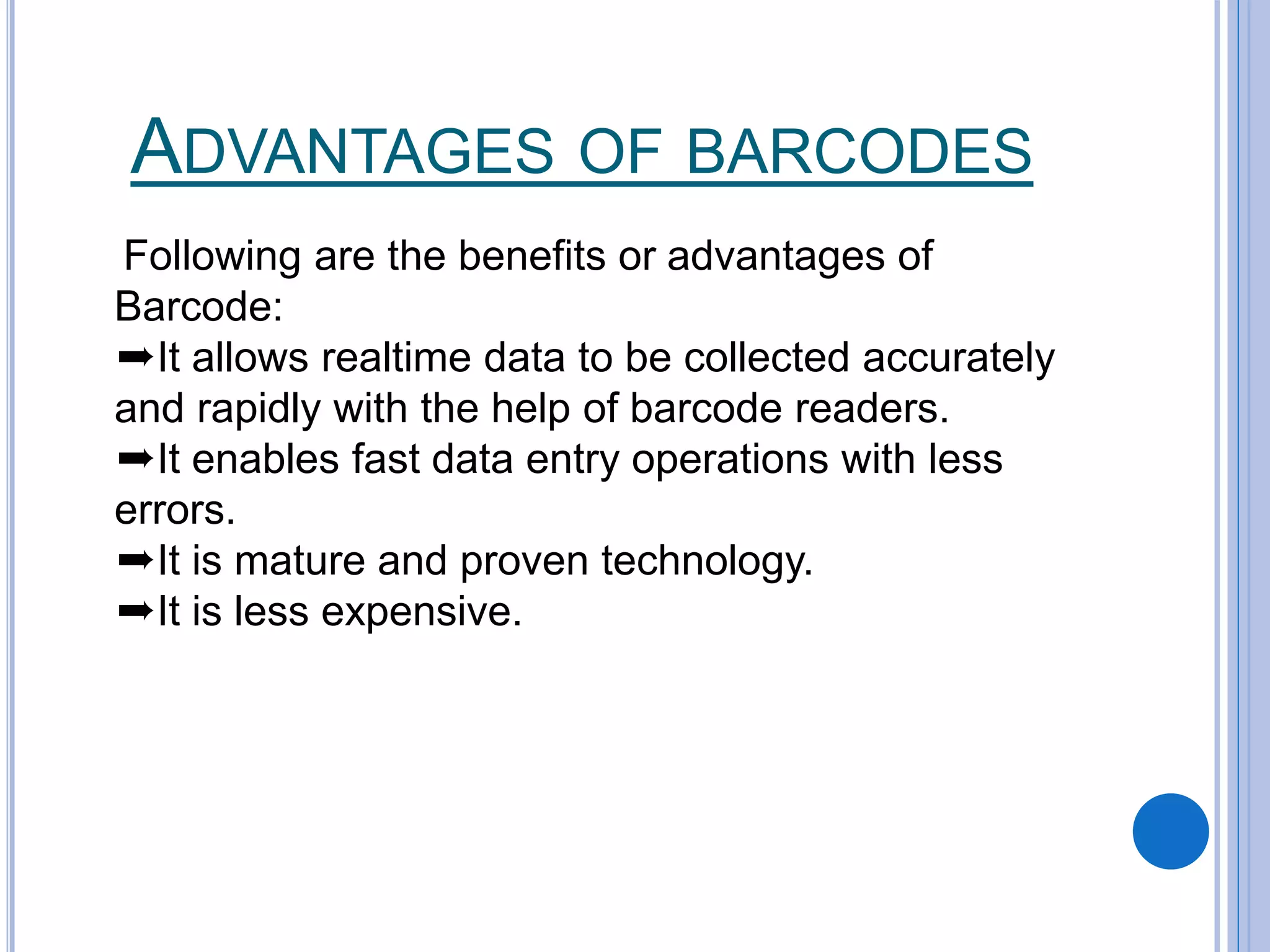 ADVANTAGES OF BARCODES

Following are the benefits or advantages of Barcode:
➡It allows realtime data to be collected accurately and rapidly with the help of barcode readers.
➡It enables fast data entry operations with less errors.
➡It is mature and proven technology.
➡It is less expensive.